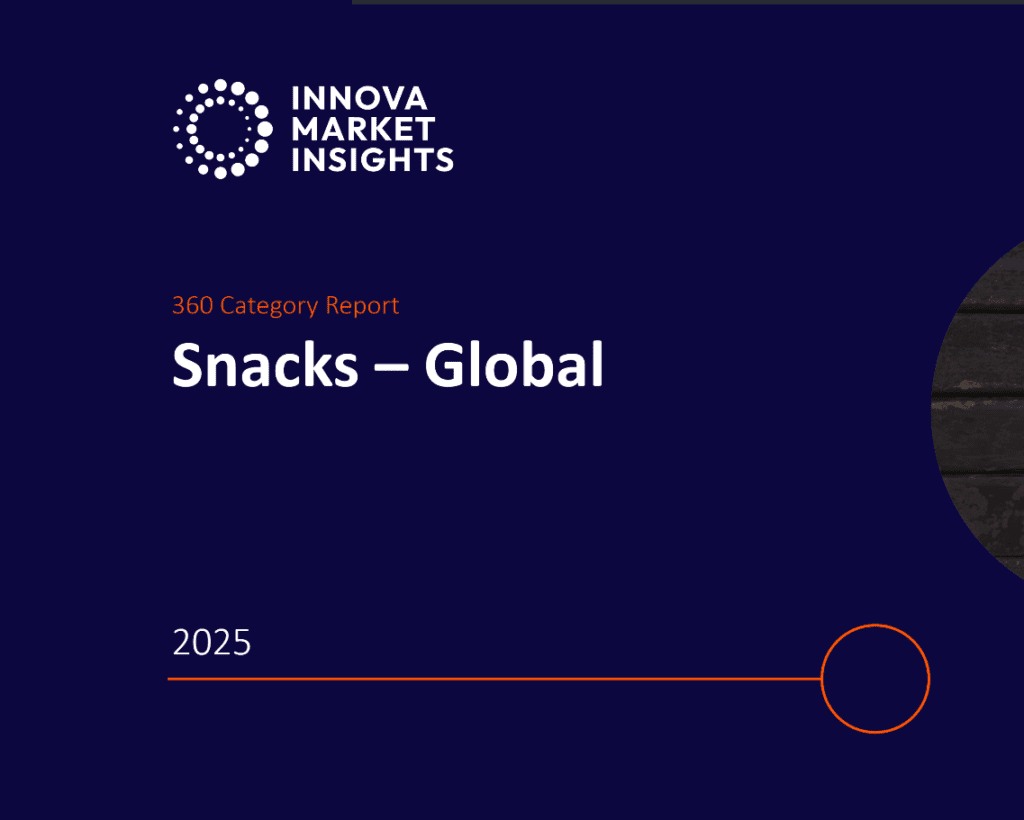 INNOVA
MARKET
INSIGHTS

360 Category Report

Snacks – Global

2025